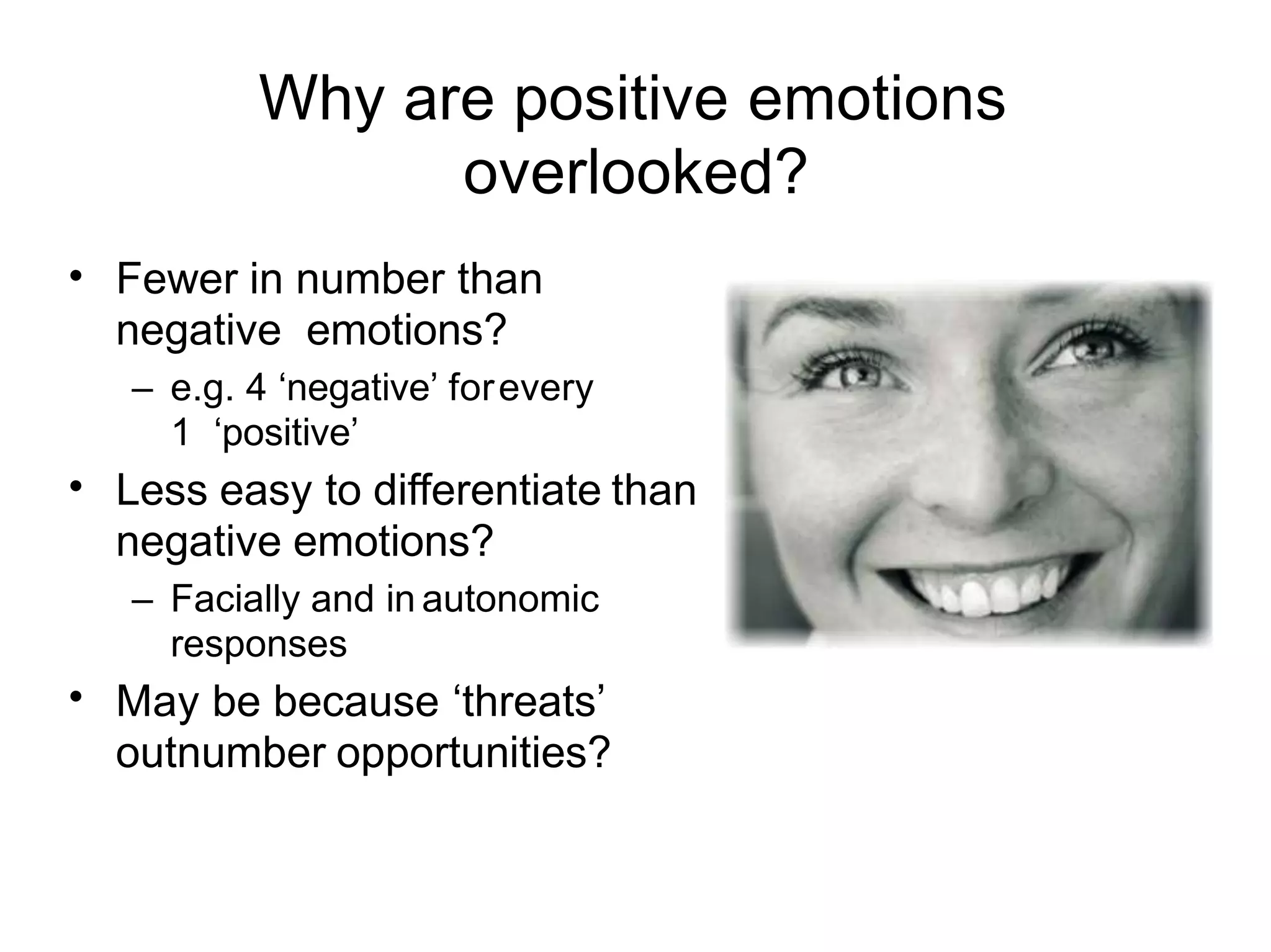 Why are positive emotions overlooked?

• Fewer in number than negative emotions?
– e.g. 4 ‘negative’ for every 1 ‘positive’
• Less easy to differentiate than negative emotions?
– Facially and in autonomic responses
• May be because ‘threats’ outnumber opportunities?